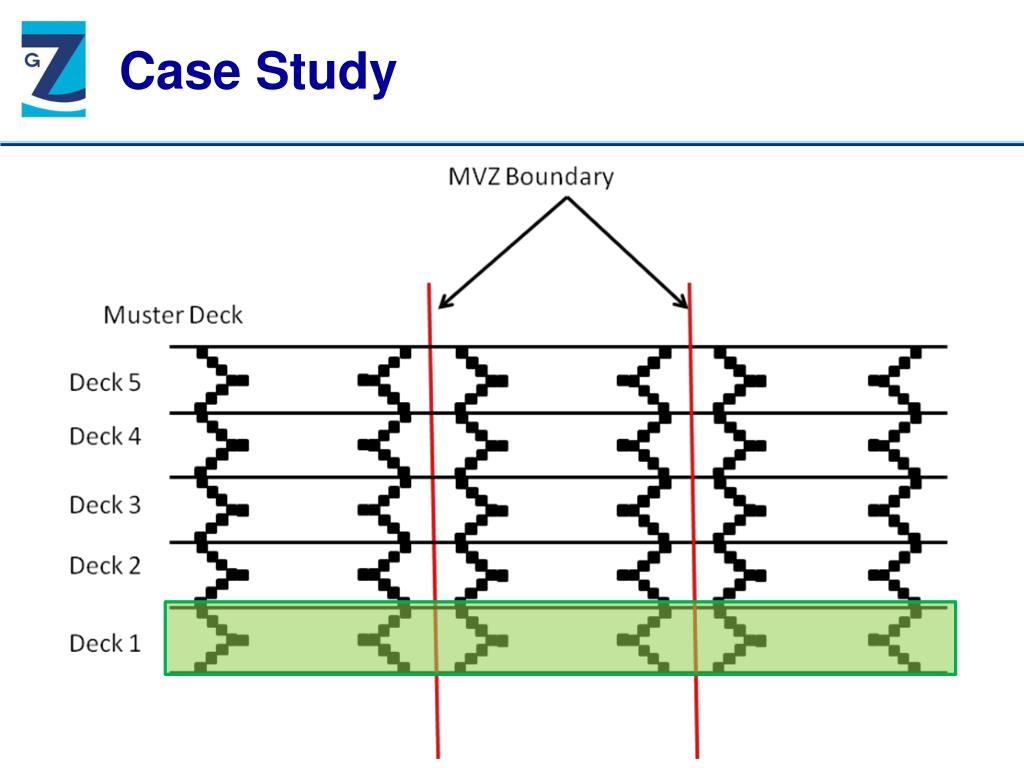 G

Case Study

MVZ Boundary

Muster Deck

Deck 5

Deck 4

Deck 3

Deck 2

Deck 1